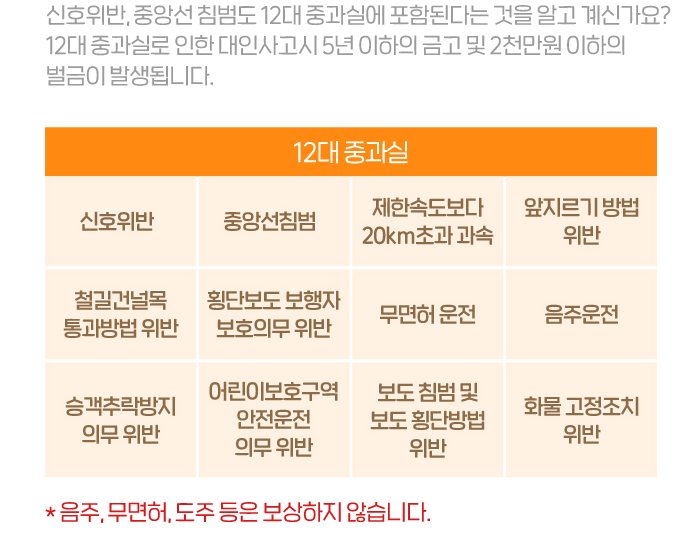 신호위반, 중앙선 침범도 12대 중과실에 포함된다는 것을 알고 계신가요? 12대 중과실로 인한 대인사고시 5년 이하의 금고 및 2천만원 이하의 벌금이 발생됩니다.

| 12대 중과실 | | | |
|---|---|---|---|
| 신호위반 | 중앙선침범 | 제한속도보다 20km초과 과속 | 앞지르기 방법 위반 |
| 철길건널목 통과방법 위반 | 횡단보도 보행자 보호의무 위반 | 무면허 운전 | 음주운전 |
| 승객추락방지 의무 위반 | 어린이보호구역 안전운전 의무 위반 | 보도 침범 및 보도 횡단방법 위반 | 화물 고정조치 위반 |

* 음주, 무면허, 도주 등은 보상하지 않습니다.